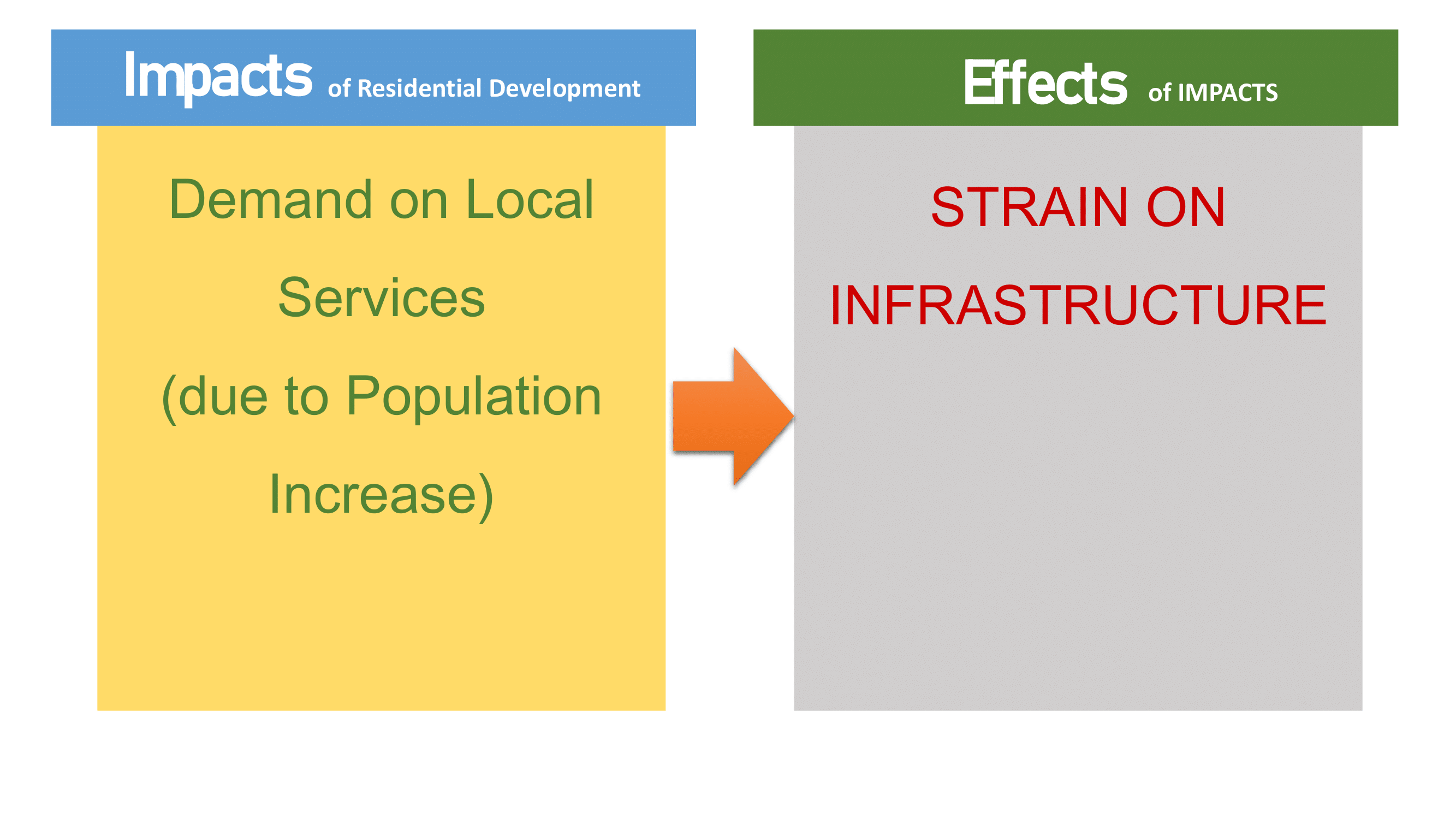 Impacts of Residential Development

Demand on Local Services (due to Population Increase)

Effects of IMPACTS

STRAIN ON INFRASTRUCTURE